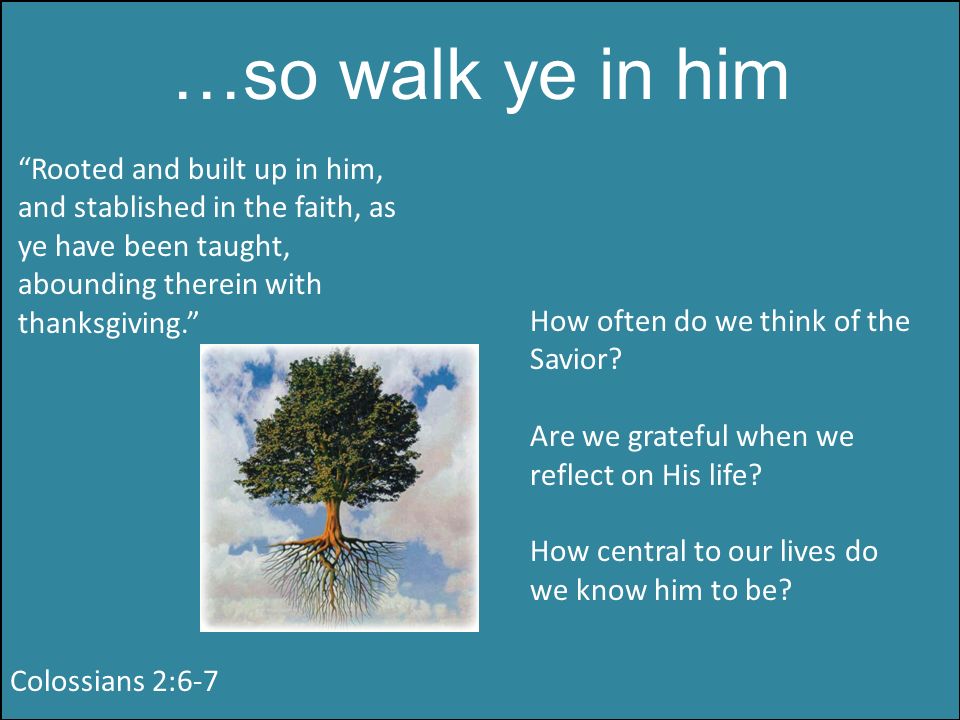 …so walk ye in him

“Rooted and built up in him, and stablished in the faith, as ye have been taught, abounding therein with thanksgiving.”

How often do we think of the Savior?

Are we grateful when we reflect on His life?

How central to our lives do we know him to be?

Colossians 2:6-7